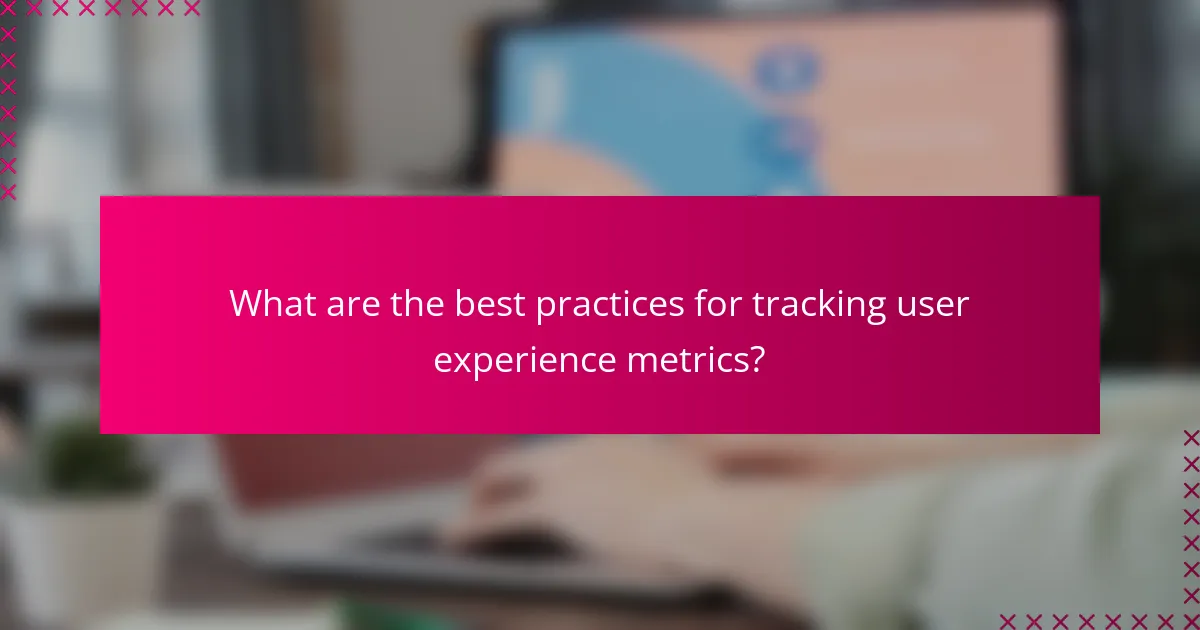 What are the best practices for tracking user experience metrics?